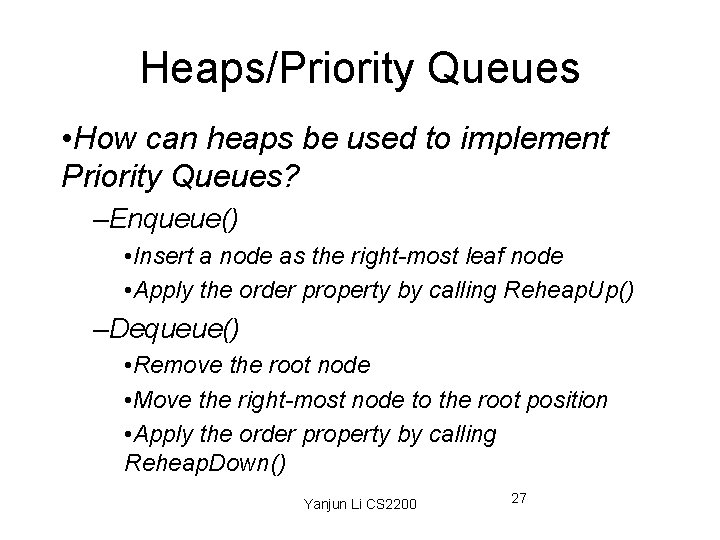 Heaps/Priority Queues

•How can heaps be used to implement Priority Queues?

–Enqueue()

•Insert a node as the right-most leaf node

•Apply the order property by calling ReheapUp()

–Dequeue()

•Remove the root node

•Move the right-most node to the root position

•Apply the order property by calling ReheapDown()

Yanjun Li CS2200

27